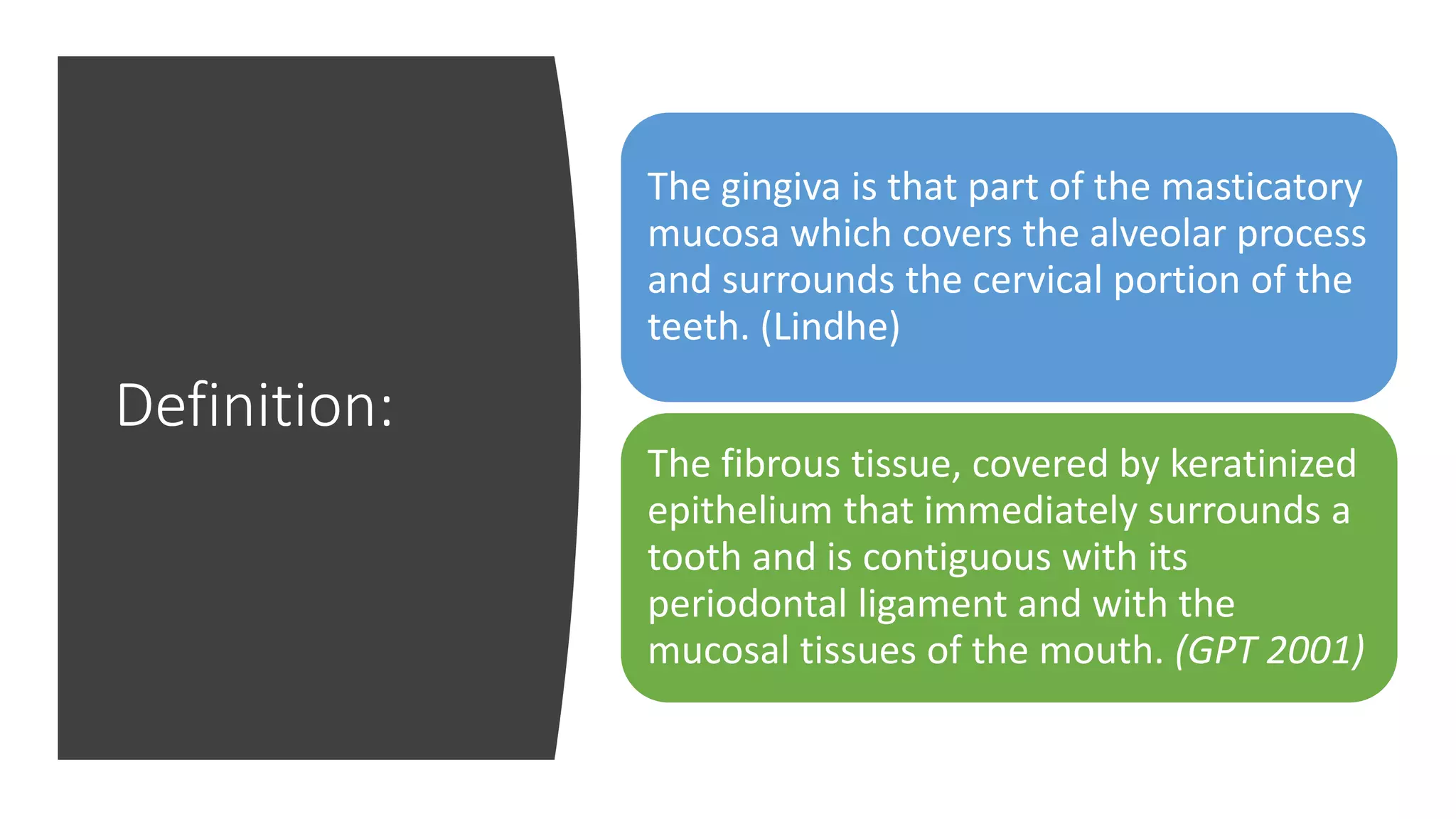 Definition:

The gingiva is that part of the masticatory mucosa which covers the alveolar process and surrounds the cervical portion of the teeth. (Lindhe)

The fibrous tissue, covered by keratinized epithelium that immediately surrounds a tooth and is contiguous with its periodontal ligament and with the mucosal tissues of the mouth. (GPT 2001)